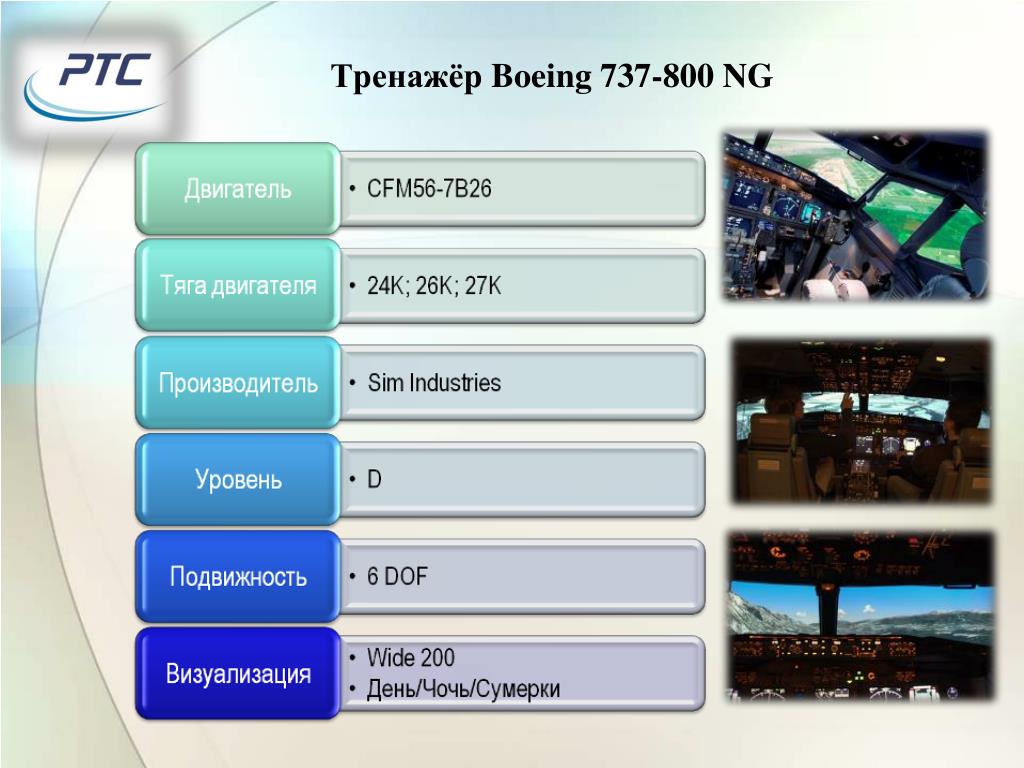 PTC

Тренажёр Boeing 737-800 NG

Двигатель
• CFM56-7B26

Тяга двигателя
• 24K; 26K; 27K

Производитель
• Sim Industries

Уровень
• D

Подвижность
• 6 DOF

Визуализация
• Wide 200
• День/Чочь/Сумерки